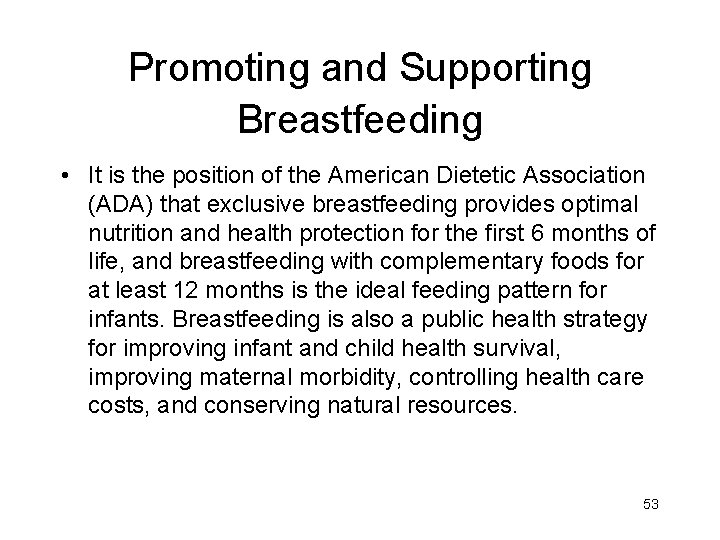 Promoting and Supporting Breastfeeding

• It is the position of the American Dietetic Association (ADA) that exclusive breastfeeding provides optimal nutrition and health protection for the first 6 months of life, and breastfeeding with complementary foods for at least 12 months is the ideal feeding pattern for infants. Breastfeeding is also a public health strategy for improving infant and child health survival, improving maternal morbidity, controlling health care costs, and conserving natural resources.

53